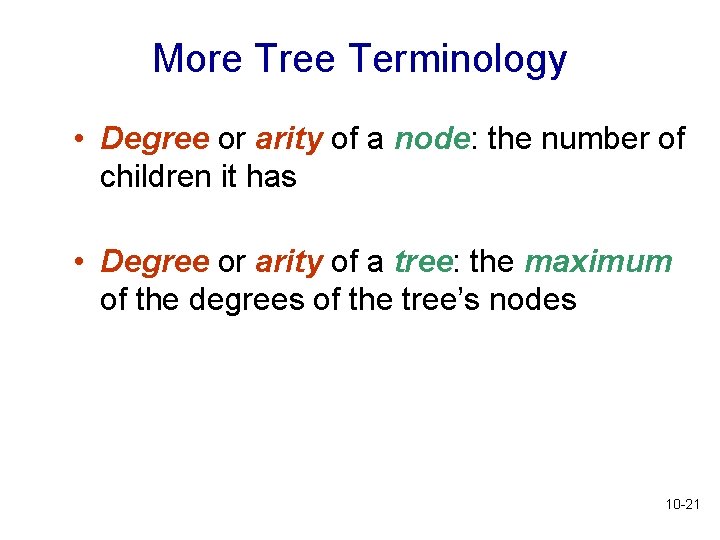 More Tree Terminology

• Degree or arity of a node: the number of children it has

• Degree or arity of a tree: the maximum of the degrees of the tree's nodes

10-21